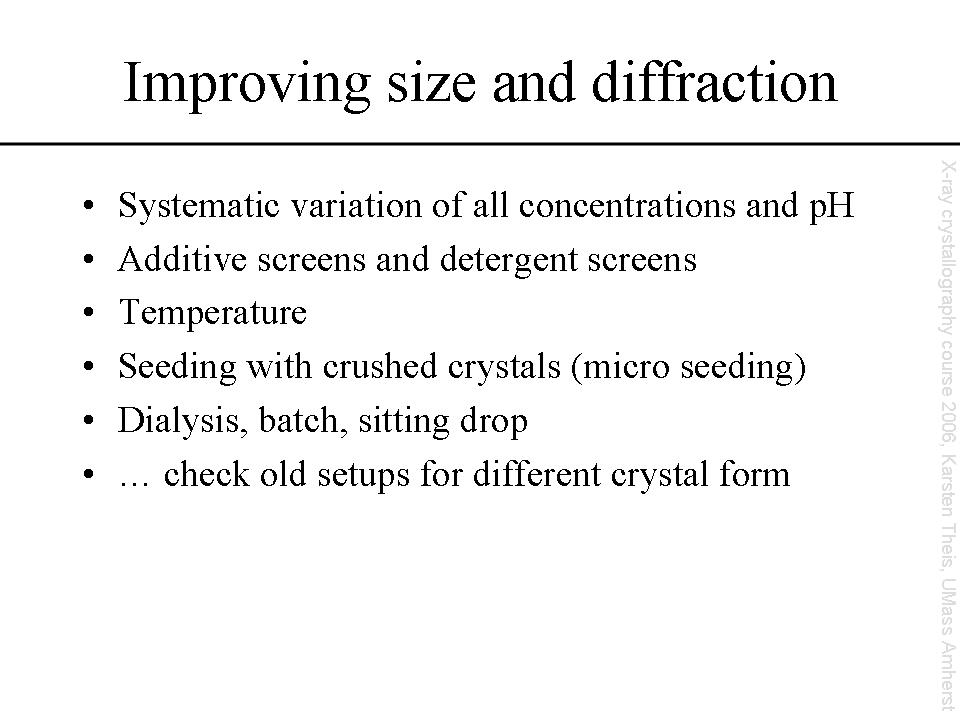 Improving size and diffraction

• Systematic variation of all concentrations and pH
• Additive screens and detergent screens
• Temperature
• Seeding with crushed crystals (micro seeding)
• Dialysis, batch, sitting drop
• … check old setups for different crystal form

X-ray crystallography course 2006, Karsten Theis, UMass Amherst